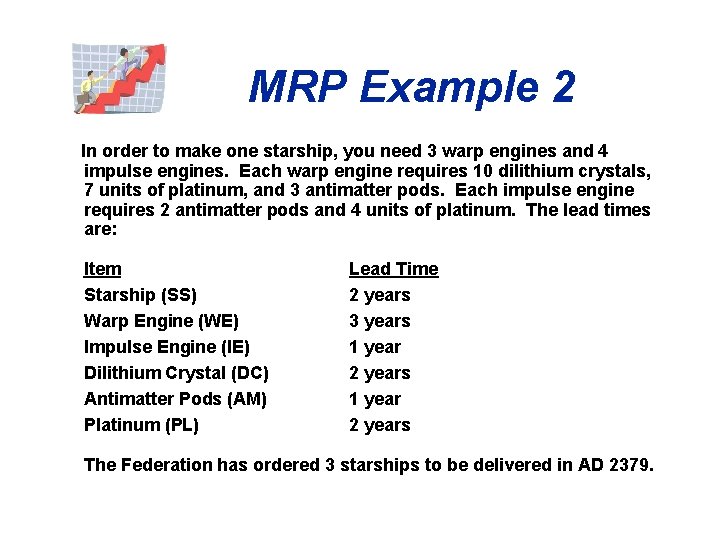 MRP Example 2

In order to make one starship, you need 3 warp engines and 4 impulse engines. Each warp engine requires 10 dilithium crystals, 7 units of platinum, and 3 antimatter pods. Each impulse engine requires 2 antimatter pods and 4 units of platinum. The lead times are:

| Item | Lead Time |
|---|---|
| Starship (SS) | 2 years |
| Warp Engine (WE) | 3 years |
| Impulse Engine (IE) | 1 year |
| Dilithium Crystal (DC) | 2 years |
| Antimatter Pods (AM) | 1 year |
| Platinum (PL) | 2 years |

The Federation has ordered 3 starships to be delivered in AD 2379.